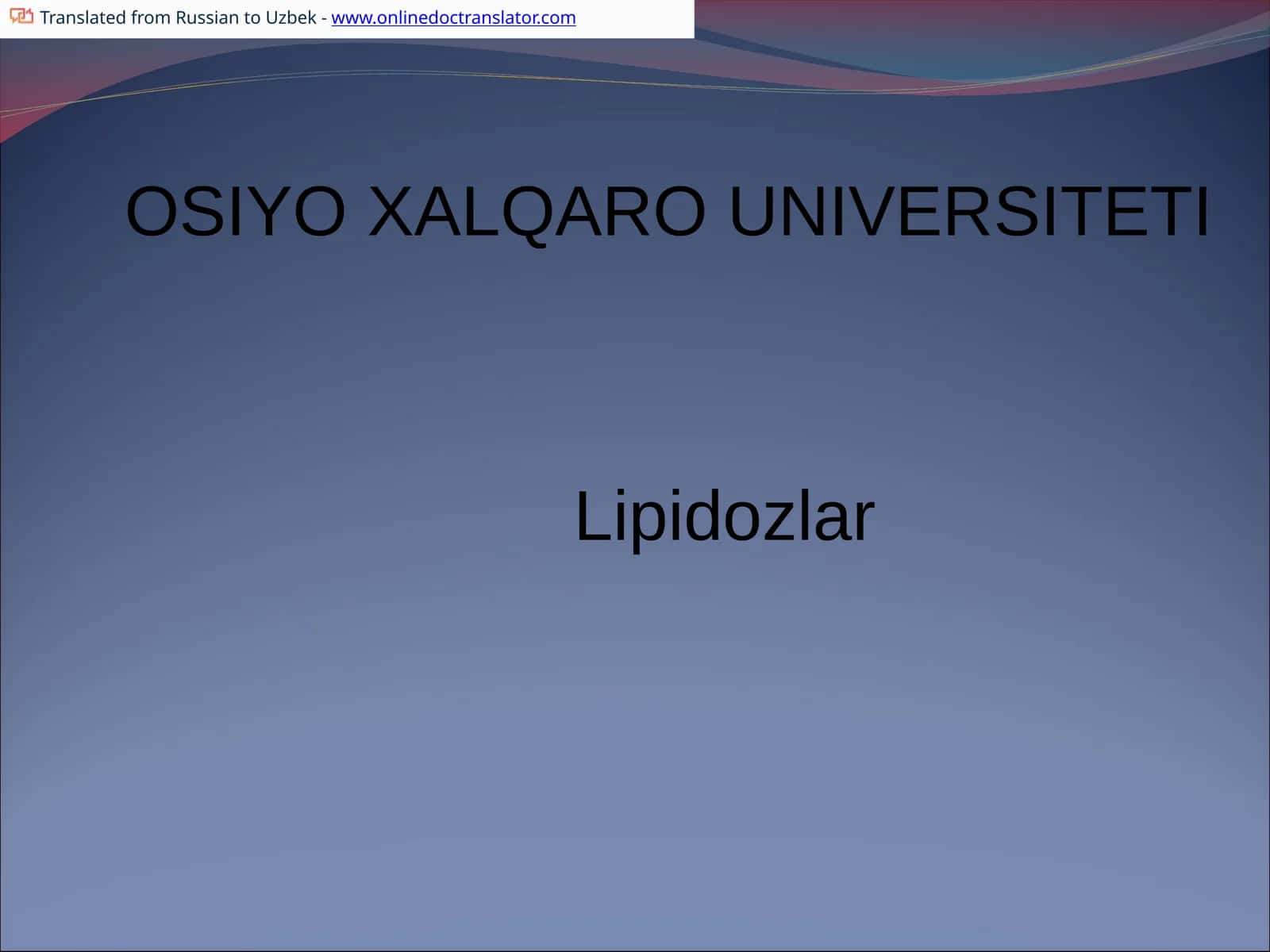 Translated from Russian to Uzbek - www.onlinedoctranslator.com

OSIYO XALQARO UNIVERSITETI

Lipidozlar